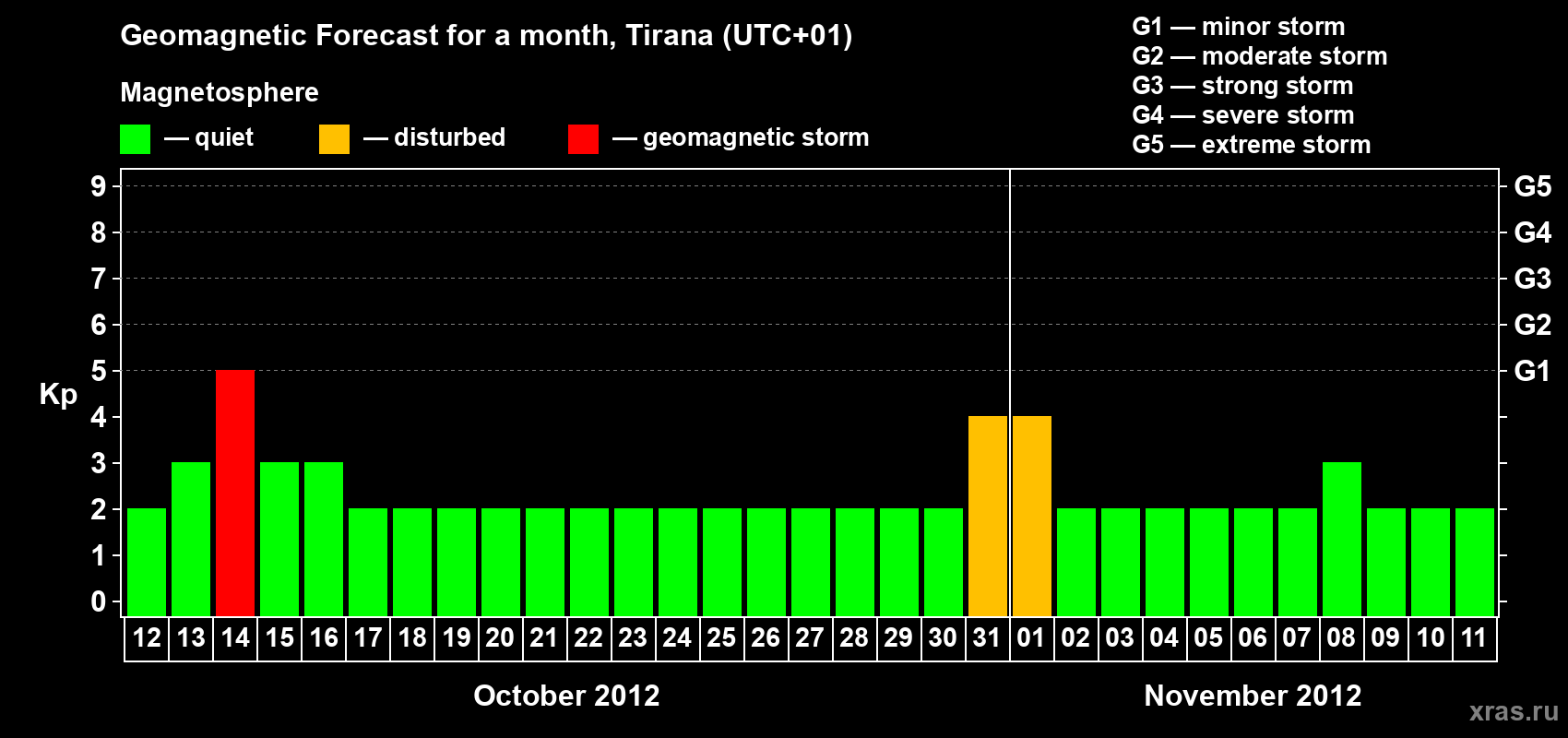 Geomagnetic Forecast for a month, Tirana (UTC+01)

Magnetosphere

— quiet — disturbed — geomagnetic storm

G1 — minor storm
G2 — moderate storm
G3 — strong storm
G4 — severe storm
G5 — extreme storm

Kp

9
8
7
6
5
4
3
2
1
0

G5
G4
G3
G2
G1

12 13 14 15 16 17 18 19 20 21 22 23 24 25 26 27 28 29 30 31 01 02 03 04 05 06 07 08 09 10 11

October 2012

November 2012

xras.ru